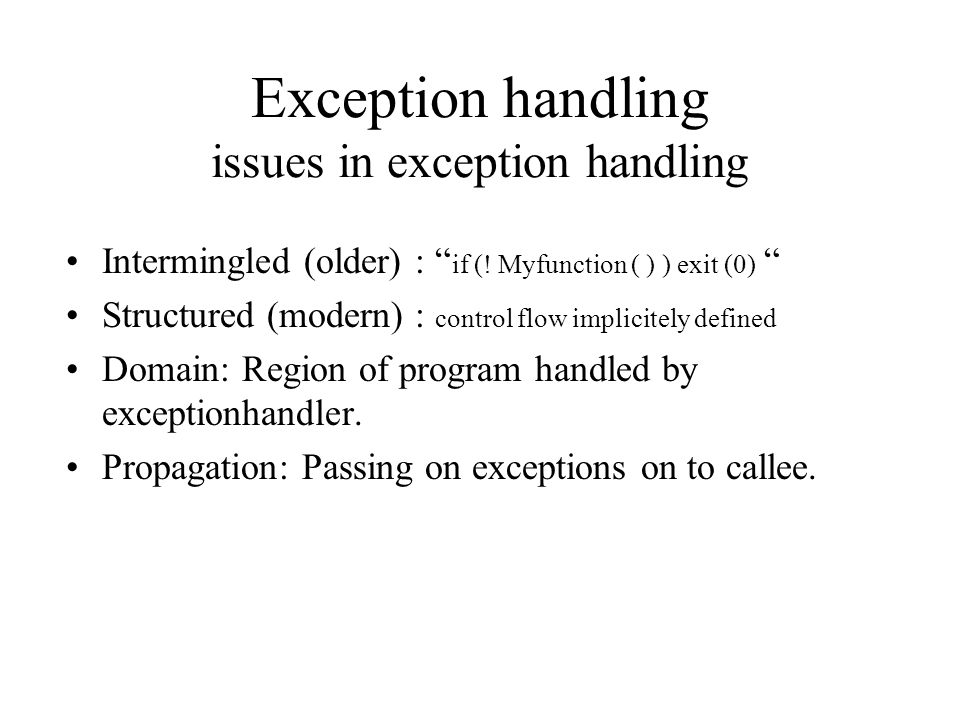 Exception handling
issues in exception handling

• Intermingled (older) : “if (! Myfunction ( ) ) exit (0) “
• Structured (modern) : control flow implicitely defined
• Domain: Region of program handled by exceptionhandler.
• Propagation: Passing on exceptions on to callee.